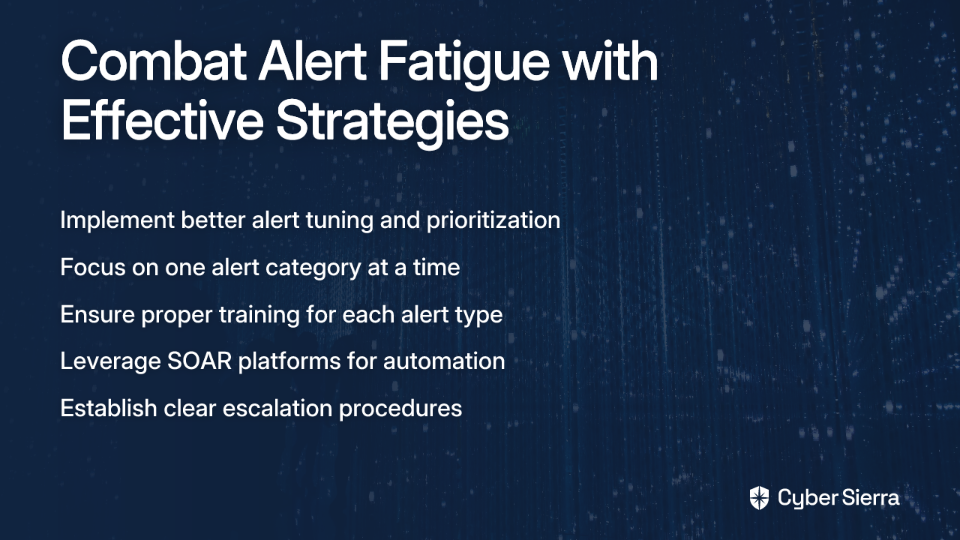 Combat Alert Fatigue with Effective Strategies

Implement better alert tuning and prioritization

Focus on one alert category at a time

Ensure proper training for each alert type

Leverage SOAR platforms for automation

Establish clear escalation procedures

Cyber Sierra